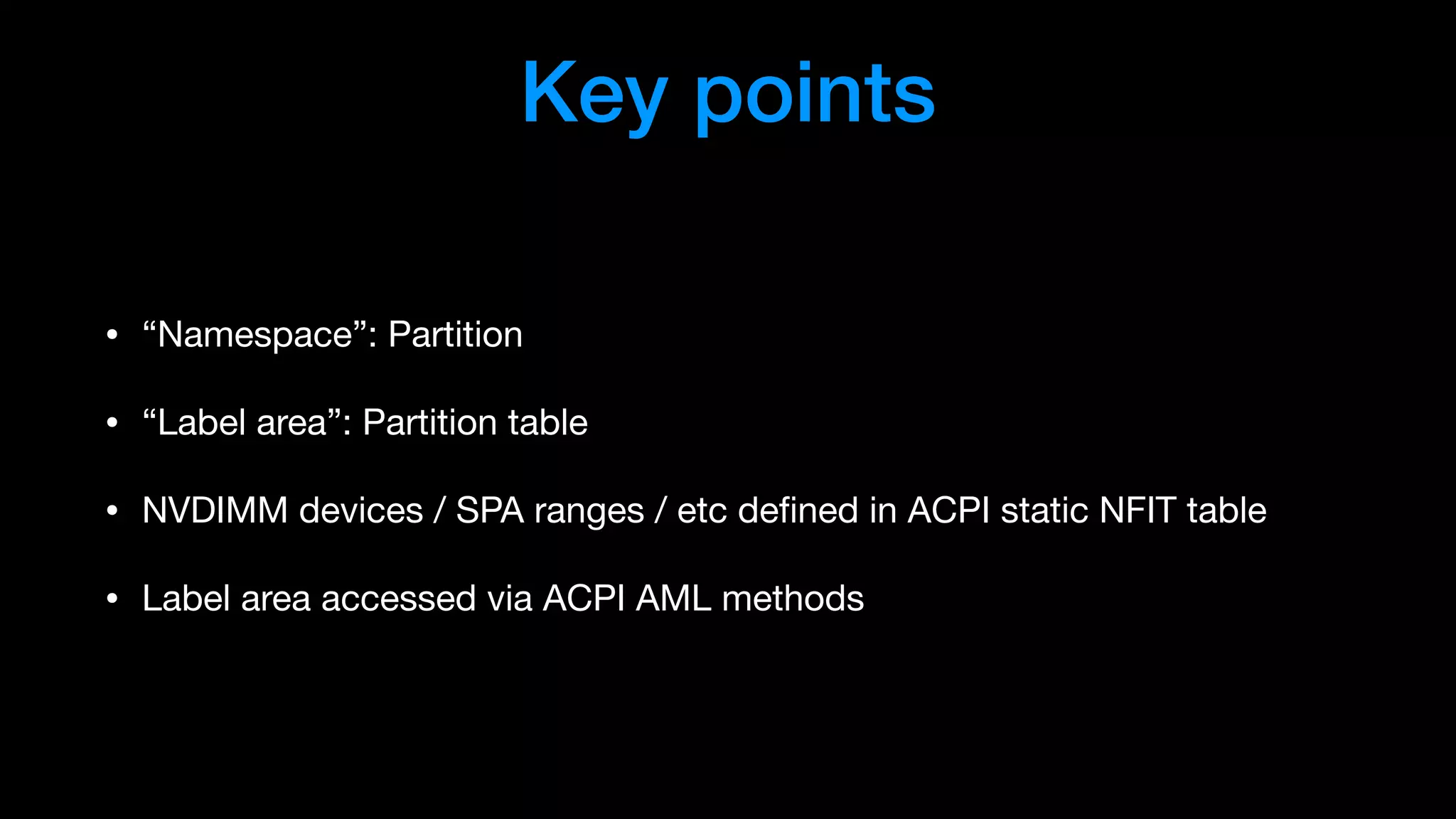 Key points

• “Namespace”: Partition

• “Label area”: Partition table

• NVDIMM devices / SPA ranges / etc defined in ACPI static NFIT table

• Label area accessed via ACPI AML methods